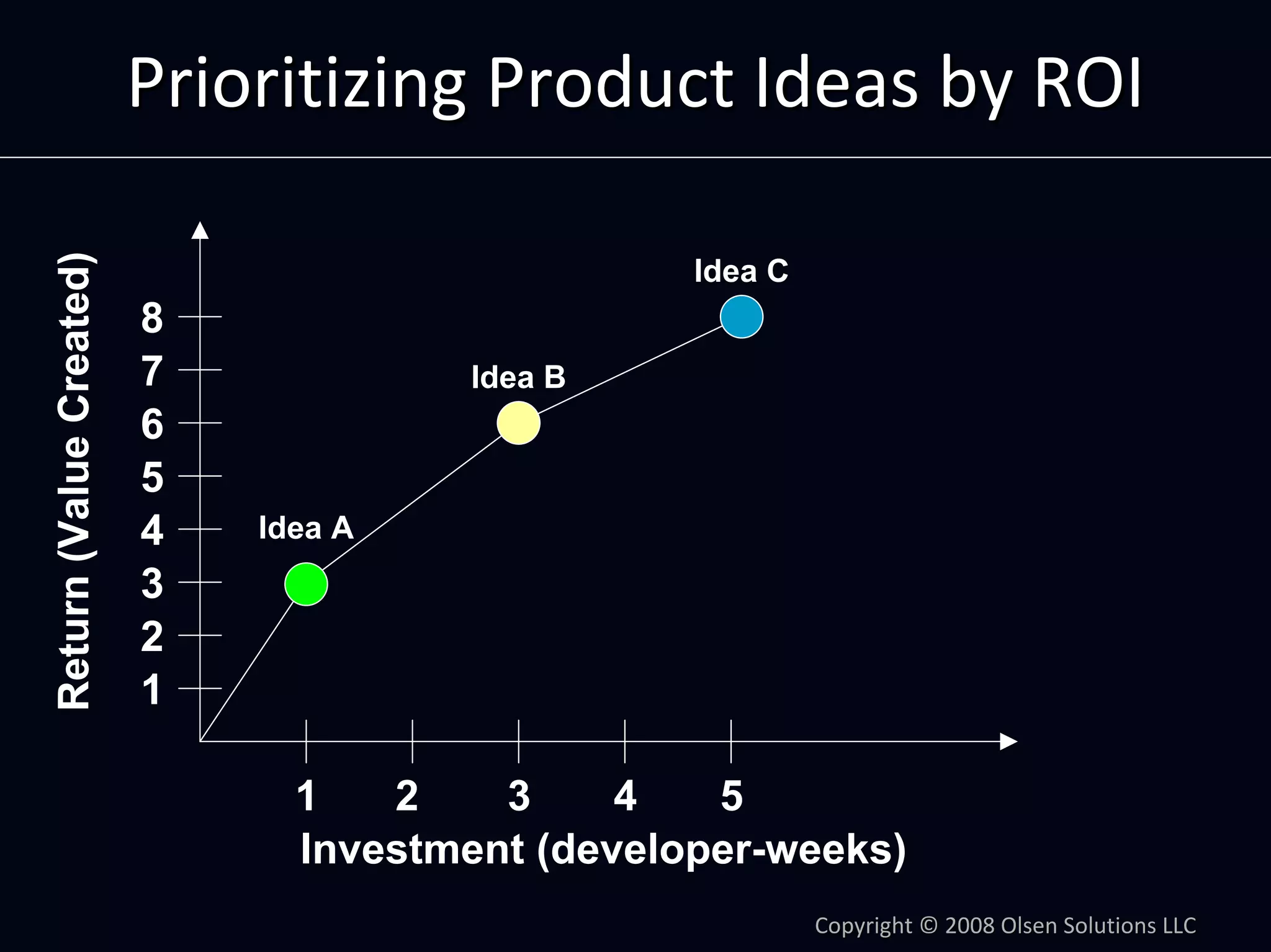 Prioritizing Product Ideas by ROI

Return (Value Created)

8
7
6
5
4
3
2
1

Idea C
Idea B
Idea A

1 2 3 4 5

Investment (developer-weeks)

Copyright © 2008 Olsen Solutions LLC